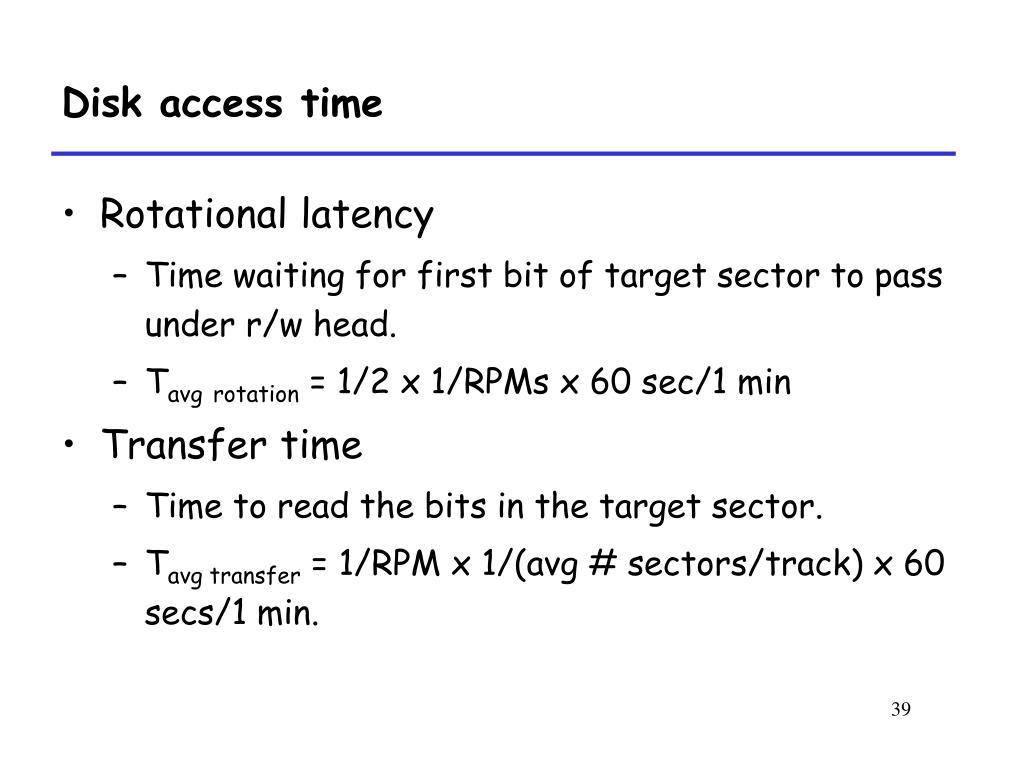 Disk access time

• Rotational latency
  – Time waiting for first bit of target sector to pass under r/w head.
  – $T_{avg\ rotation}$ = 1/2 x 1/RPMs x 60 sec/1 min
• Transfer time
  – Time to read the bits in the target sector.
  – $T_{avg\ transfer}$ = 1/RPM x 1/(avg # sectors/track) x 60 secs/1 min.

39